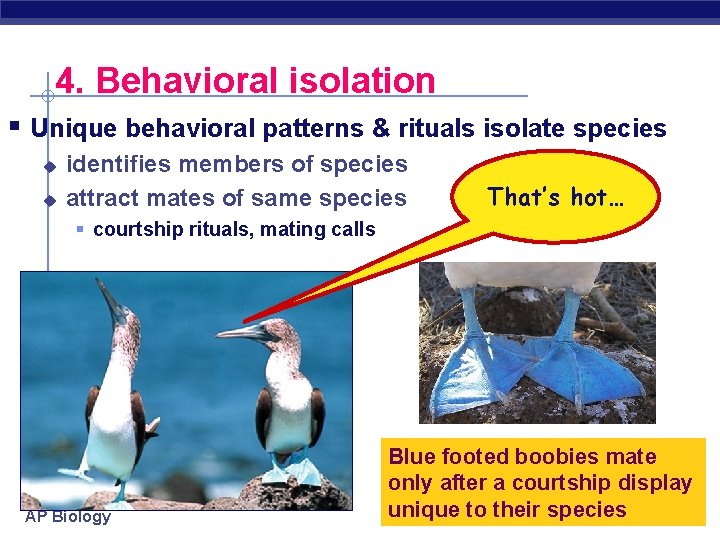 4. Behavioral isolation

Unique behavioral patterns & rituals isolate species
identifies members of species
attract mates of same species
courtship rituals, mating calls

That's hot…

Blue footed boobies mate only after a courtship display unique to their species

AP Biology